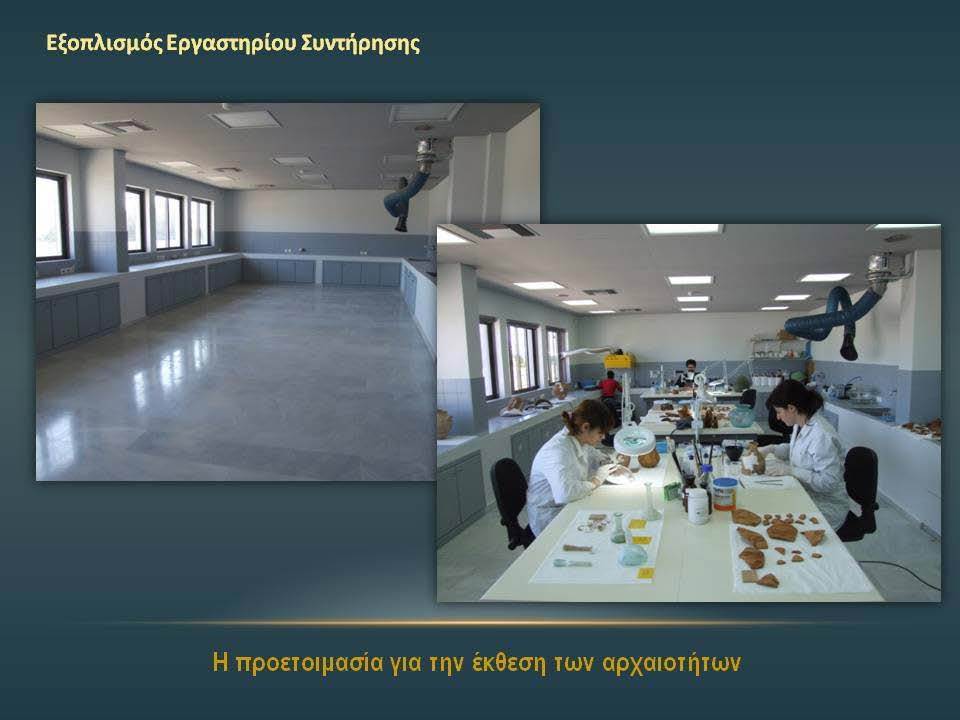 Εξοπλισμός Εργαστηρίου Συντήρησης

Η προετοιμασία για την έκθεση των αρχαιοτήτων